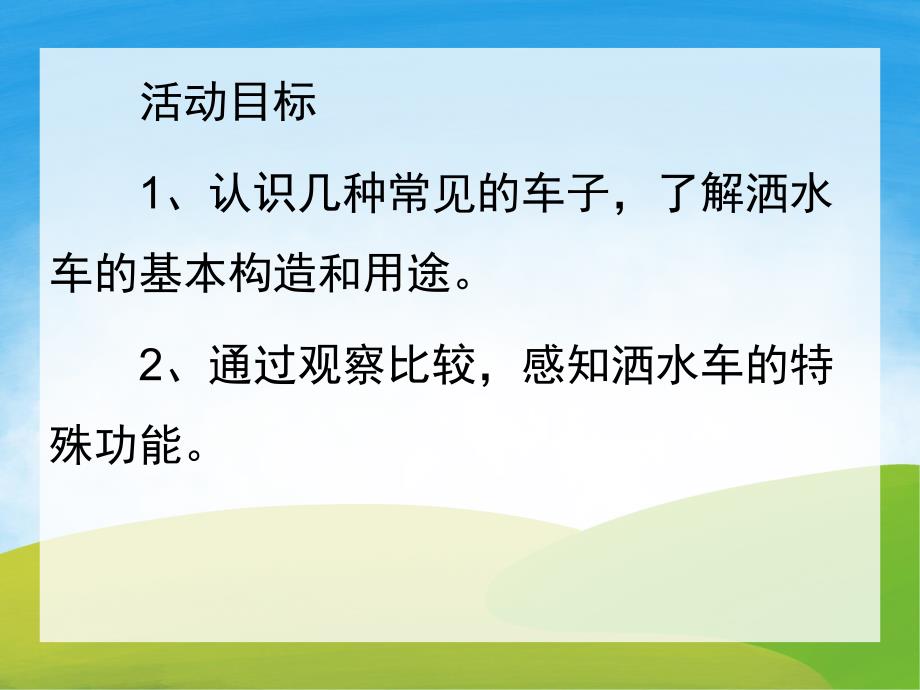 活动目标

1、认识几种常见的车子，了解洒水车的基本构造和用途。

2、通过观察比较，感知洒水车的特殊功能。